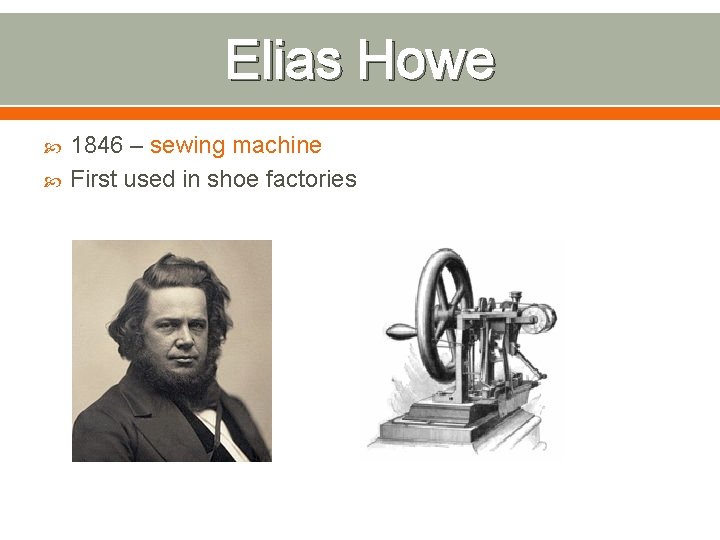 Elias Howe

1846 – sewing machine
First used in shoe factories